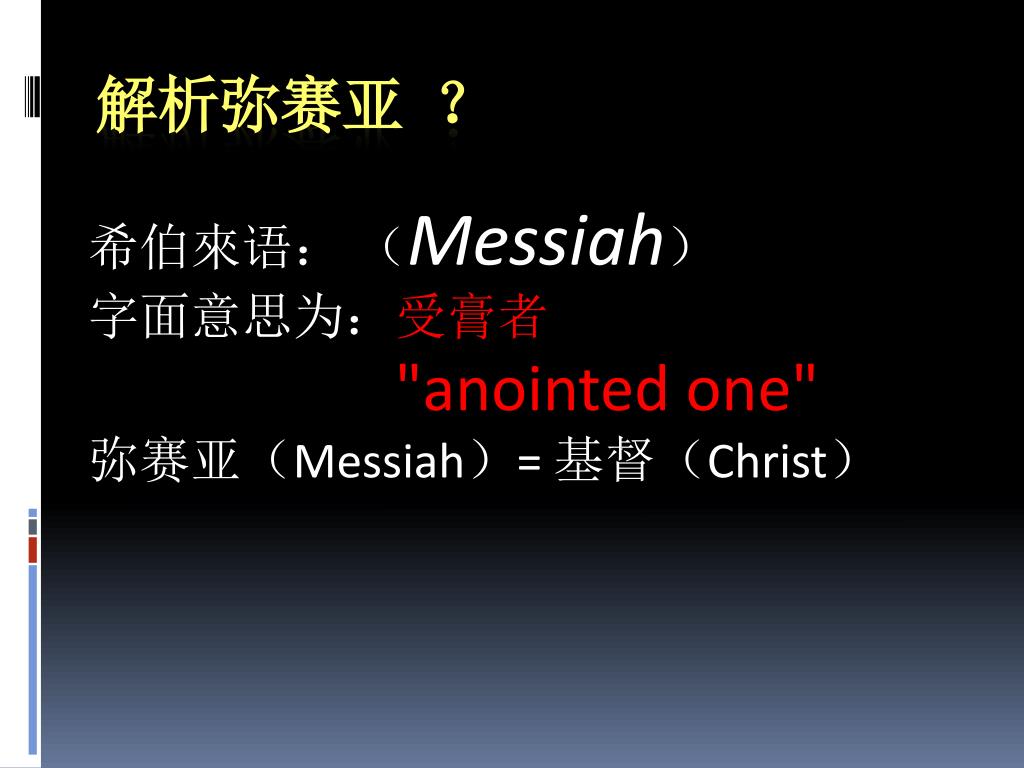 解析弥赛亚 ？

希伯來语：（Messiah）
字面意思为：受膏者
"anointed one"
弥赛亚（Messiah）= 基督（Christ）